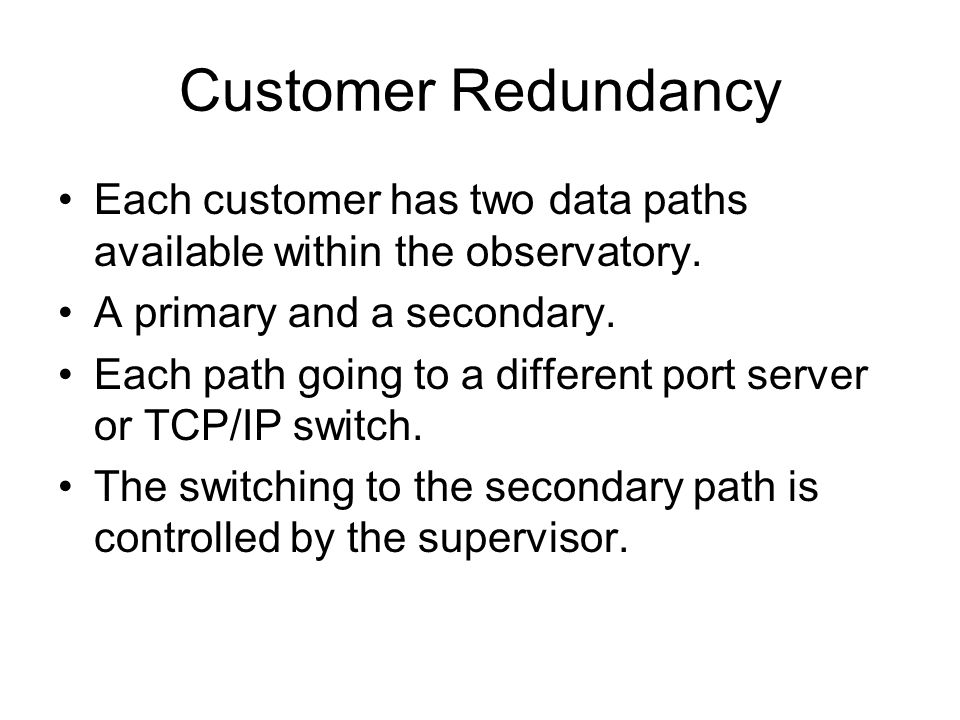 Customer Redundancy

• Each customer has two data paths available within the observatory.
• A primary and a secondary.
• Each path going to a different port server or TCP/IP switch.
• The switching to the secondary path is controlled by the supervisor.